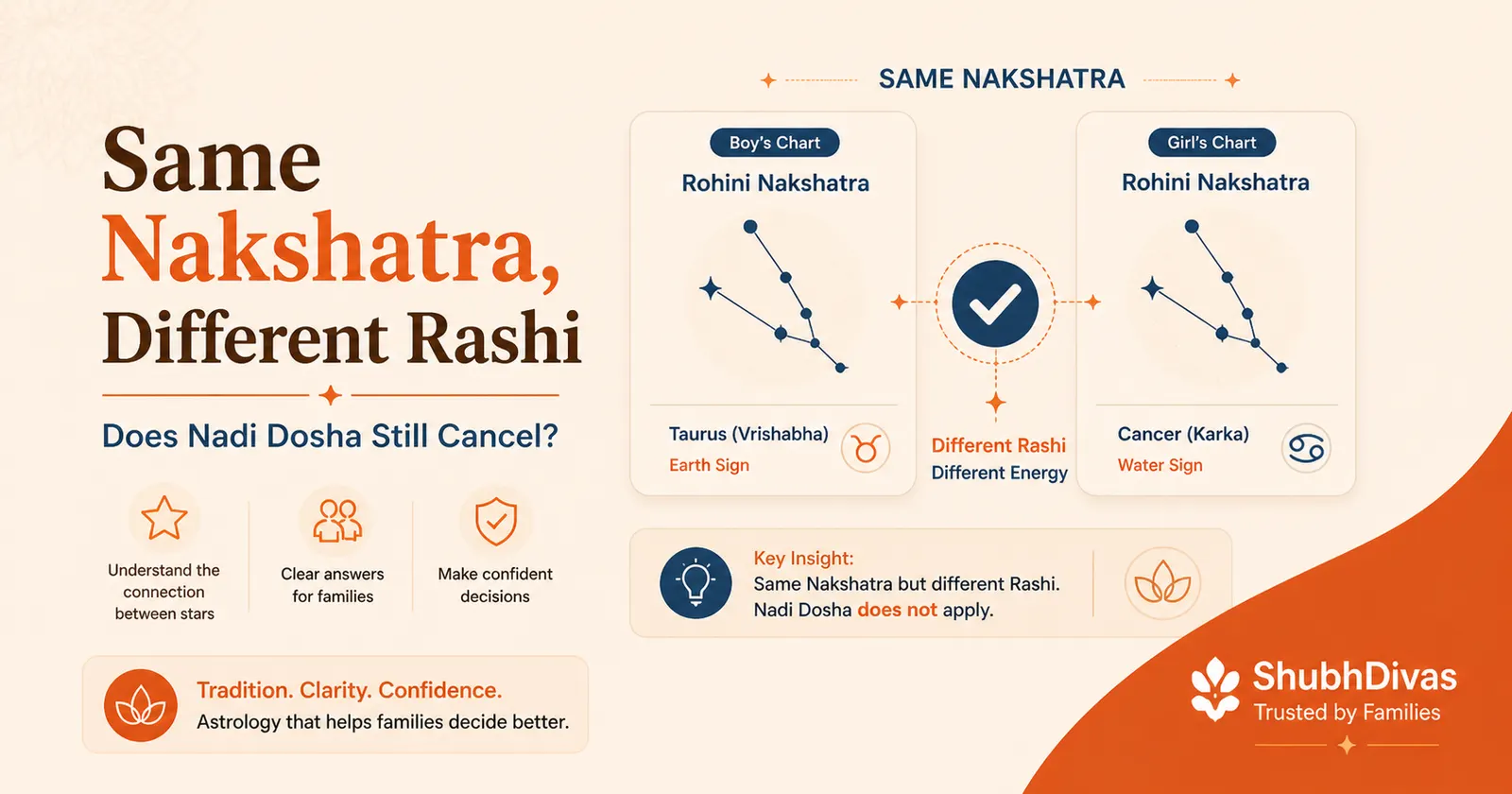 Same Nakshatra, Different Rashi

Does Nadi Dosha Still Cancel?

Understand the connection between stars

Clear answers for families

Make confident decisions

Tradition. Clarity. Confidence.
Astrology that helps families decide better.

SAME NAKSHATRA

Boy's Chart
Rohini Nakshatra

Taurus (Vrishabha)
Earth Sign

Different Rashi
Different Energy

Girl's Chart
Rohini Nakshatra

Cancer (Karka)
Water Sign

Key Insight:
Same Nakshatra but different Rashi.
Nadi Dosha does not apply.

ShubhDivas
Trusted by Families